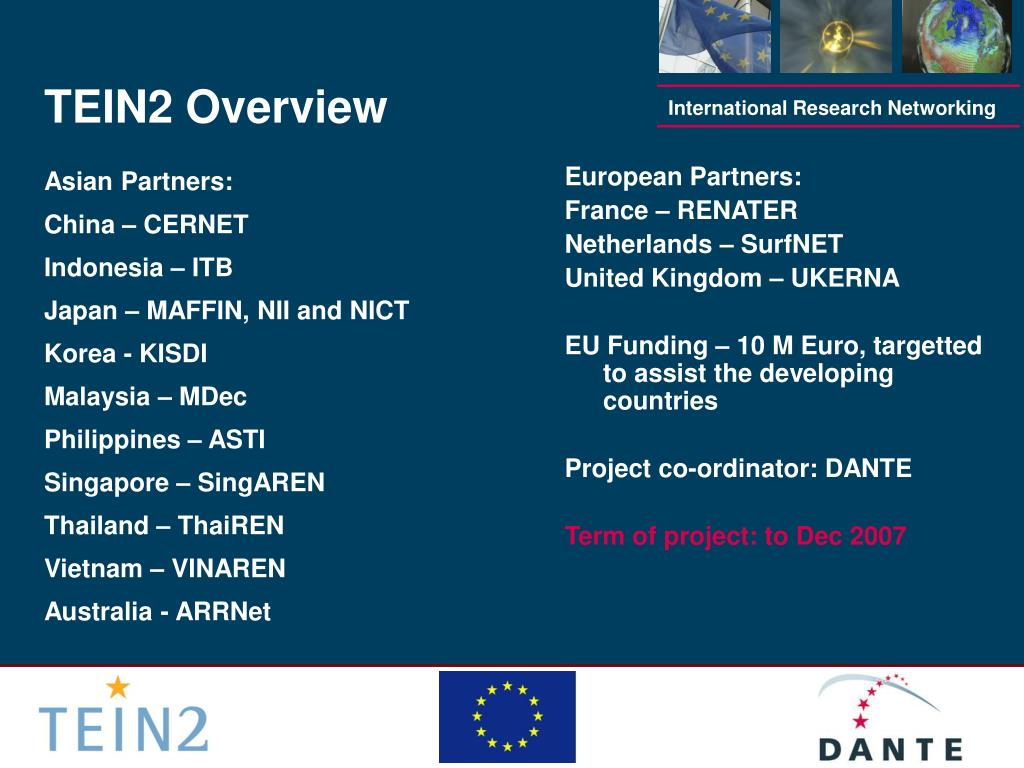 TEIN2 Overview

International Research Networking

Asian Partners:

China – CERNET

Indonesia – ITB

Japan – MAFFIN, NII and NICT

Korea - KISDI

Malaysia – MDec

Philippines – ASTI

Singapore – SingAREN

Thailand – ThaiREN

Vietnam – VINAREN

Australia - ARRNet

European Partners:

France – RENATER

Netherlands – SurfNET

United Kingdom – UKERNA

EU Funding – 10 M Euro, targetted to assist the developing countries

Project co-ordinator: DANTE

Term of project: to Dec 2007

TEIN2

DANTE